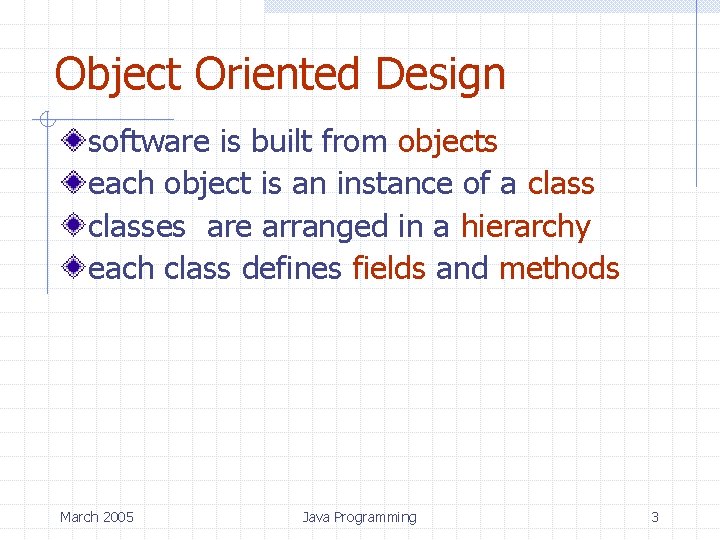 Object Oriented Design

software is built from objects

each object is an instance of a class

classes  are arranged in a hierarchy

each class defines fields and methods

March 2005

Java Programming

3